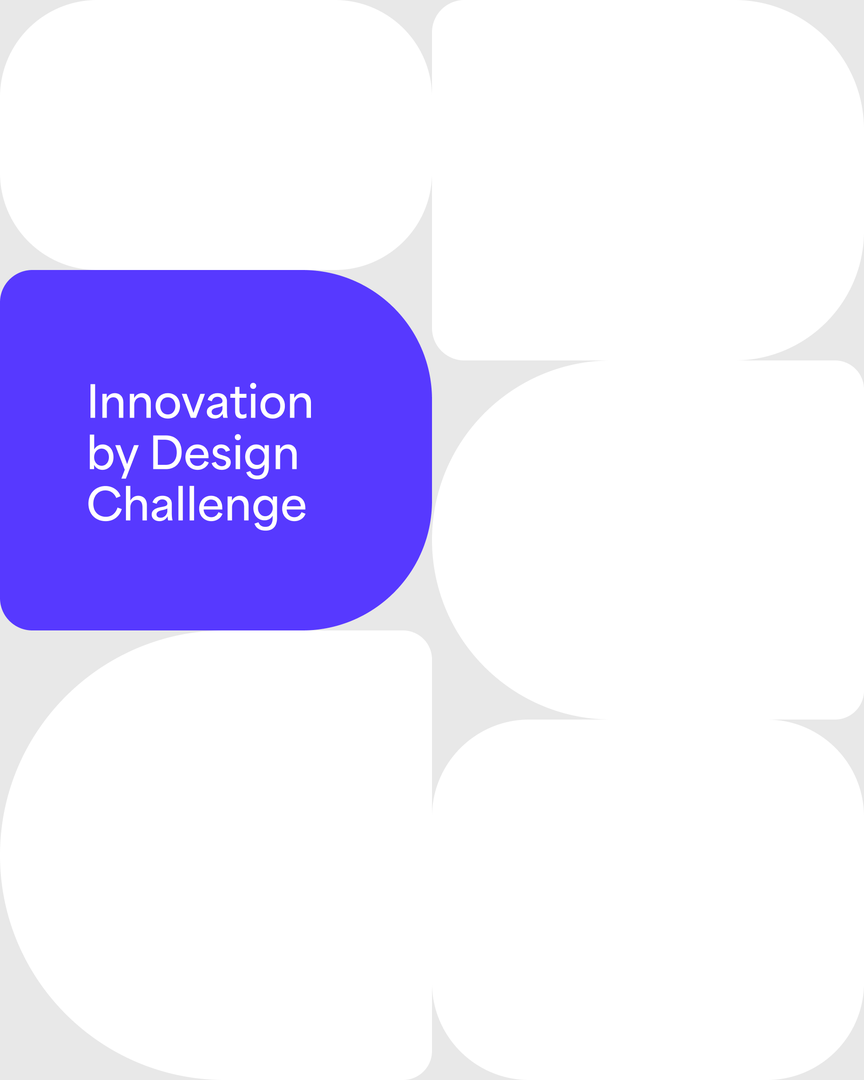 Innovation
by Design
Challenge